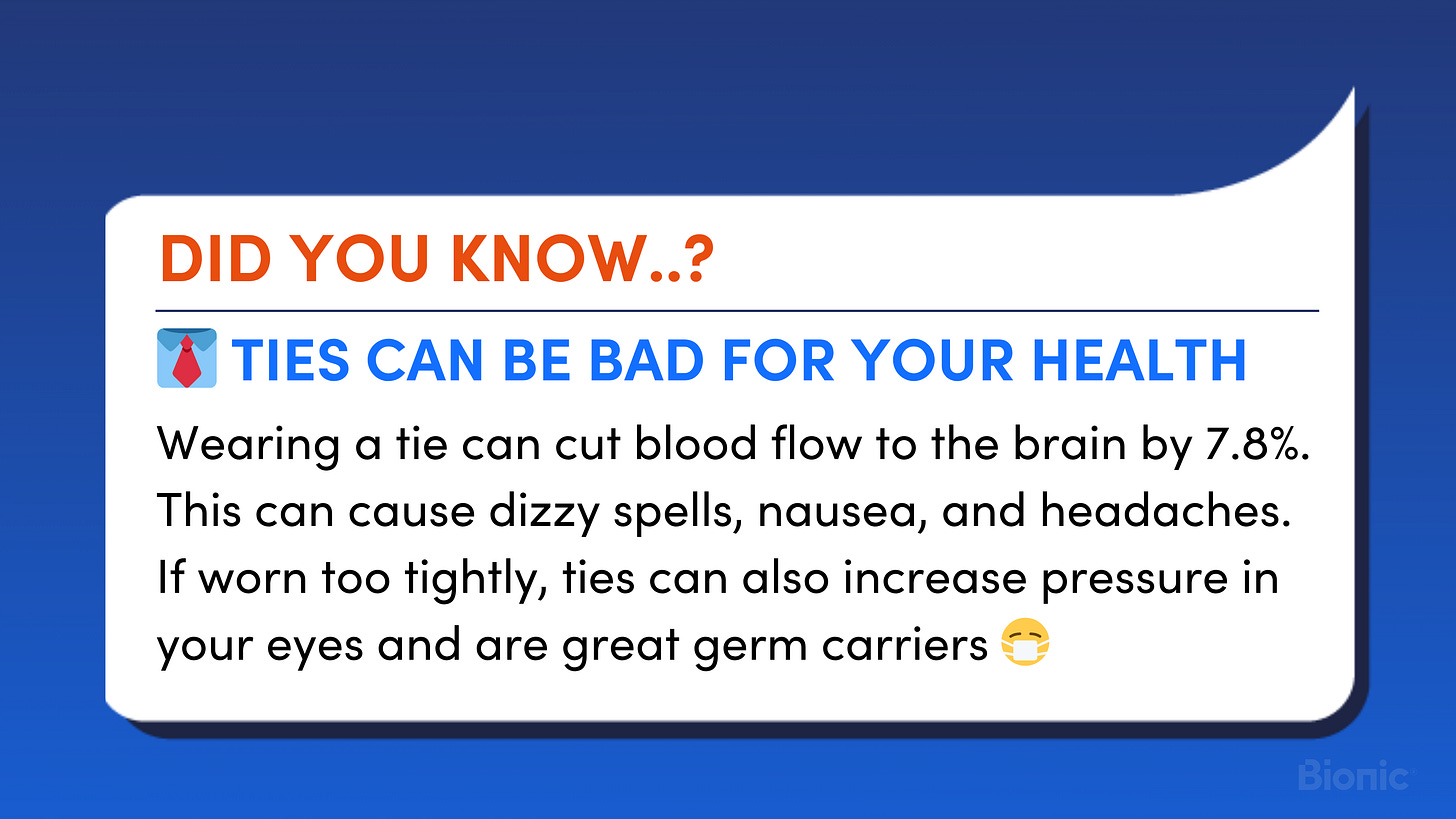 DID YOU KNOW..?

👔 TIES CAN BE BAD FOR YOUR HEALTH

Wearing a tie can cut blood flow to the brain by 7.8%. This can cause dizzy spells, nausea, and headaches. If worn too tightly, ties can also increase pressure in your eyes and are great germ carriers 😷

Bionic